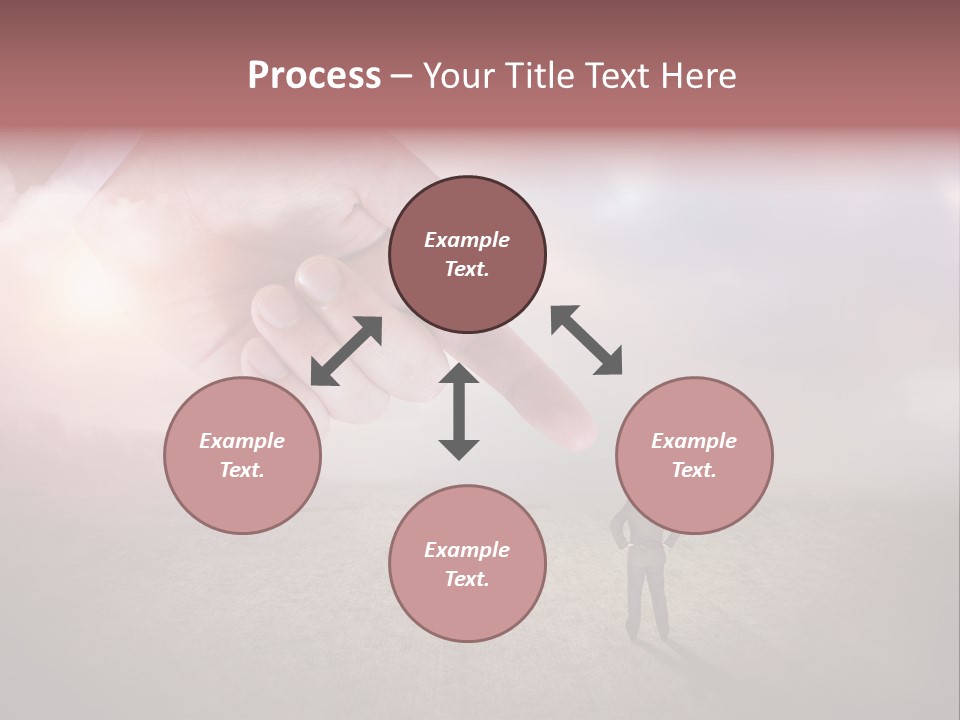 Process – Your Title Text Here

Example Text.

Example Text.

Example Text.

Example Text.